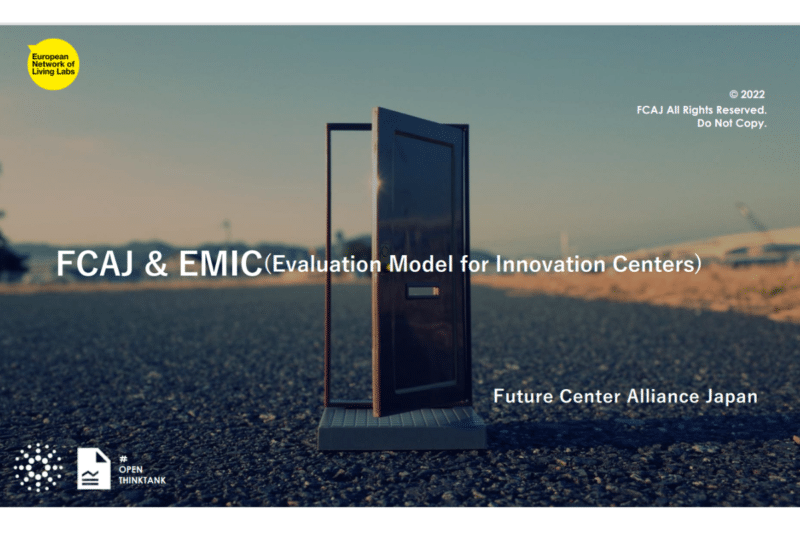 European Network of Living Labs

© 2022
FCAJ All Rights Reserved.
Do Not Copy.

FCAJ & EMIC(Evaluation Model for Innovation Centers)

Future Center Alliance Japan

#
OPEN
THINKTANK